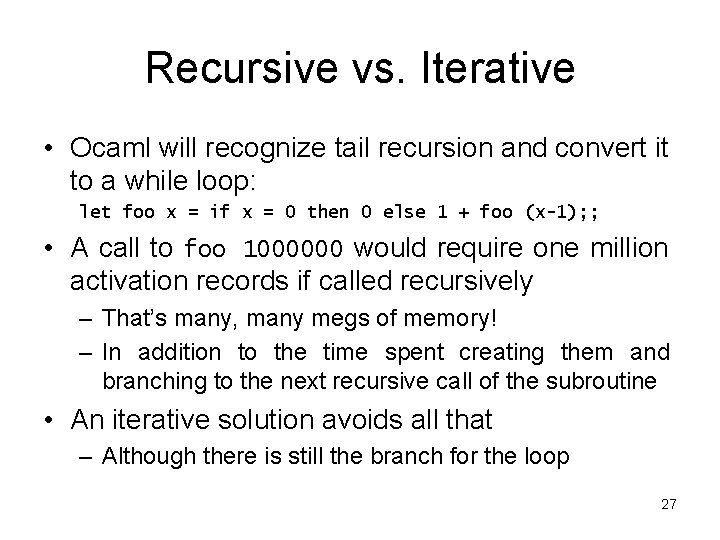 Recursive vs. Iterative

• Ocaml will recognize tail recursion and convert it to a while loop:

let foo x = if x = 0 then 0 else 1 + foo (x-1);;

• A call to foo 1000000 would require one million activation records if called recursively

– That's many, many megs of memory!

– In addition to the time spent creating them and branching to the next recursive call of the subroutine

• An iterative solution avoids all that

– Although there is still the branch for the loop

27